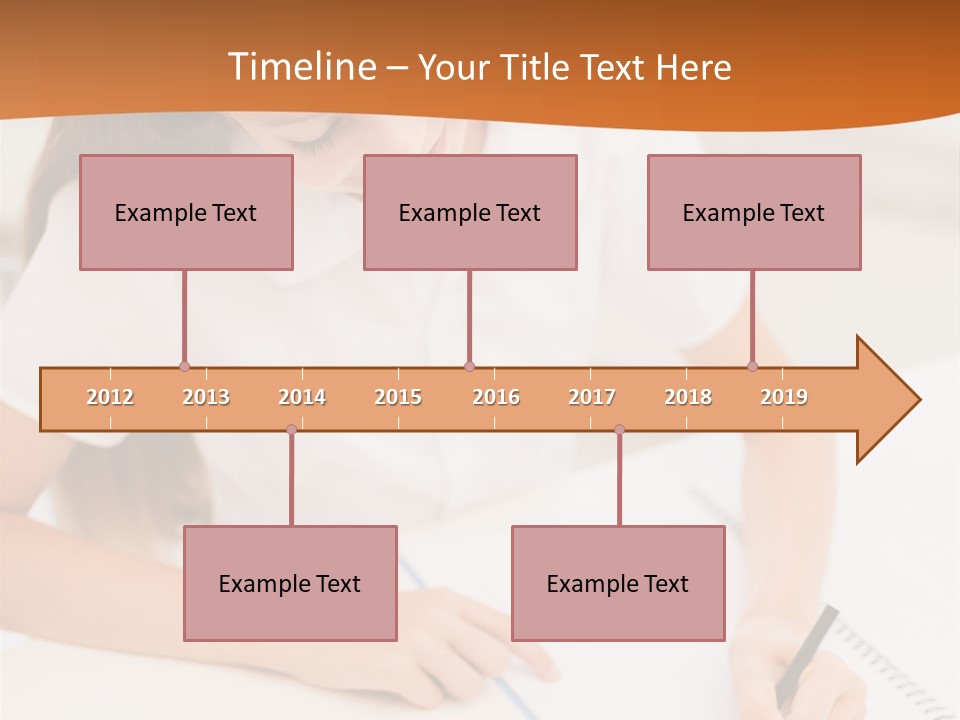 Timeline – Your Title Text Here

Example Text

Example Text

Example Text

2012 2013 2014 2015 2016 2017 2018 2019

Example Text

Example Text